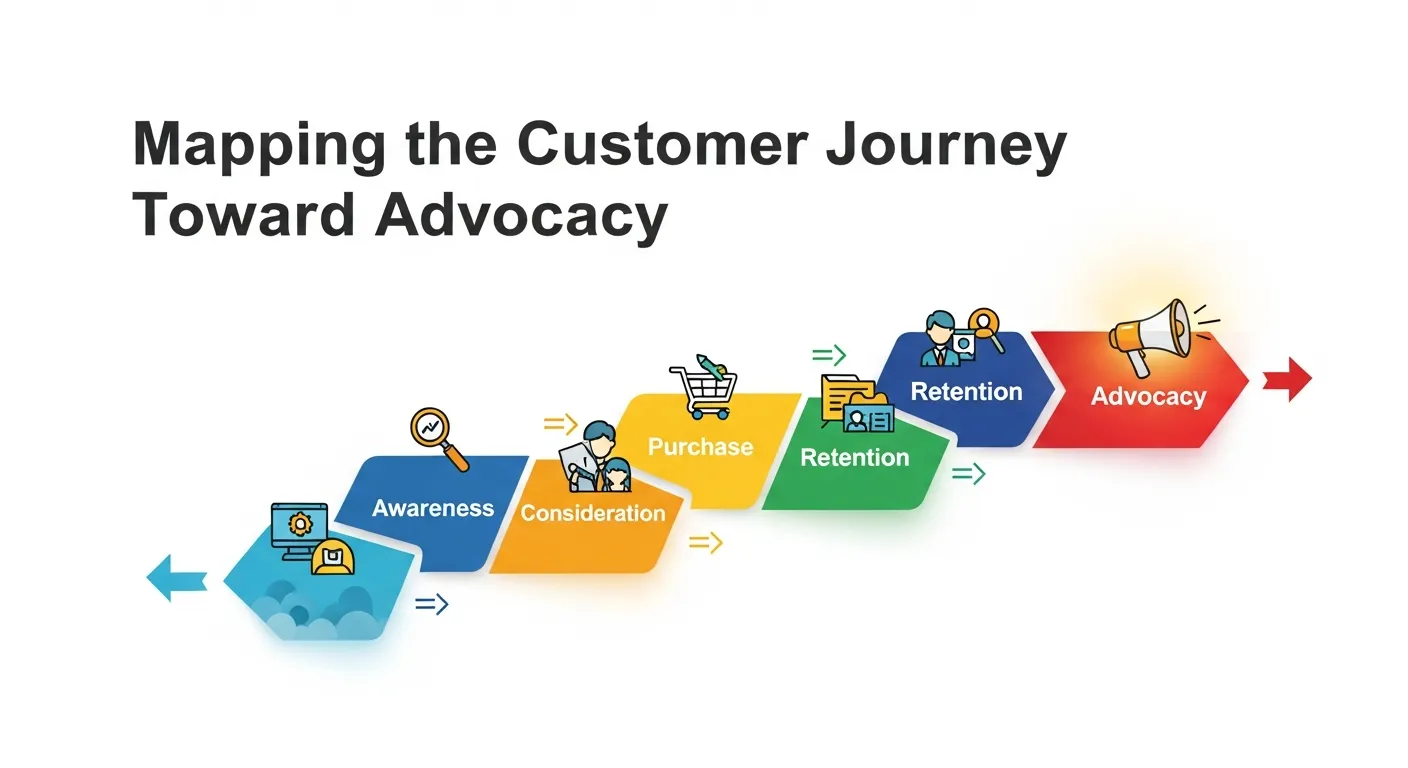 Mapping the Customer Journey Toward Advocacy

Awareness

Consideration

Purchase

Retention

Retention

Advocacy